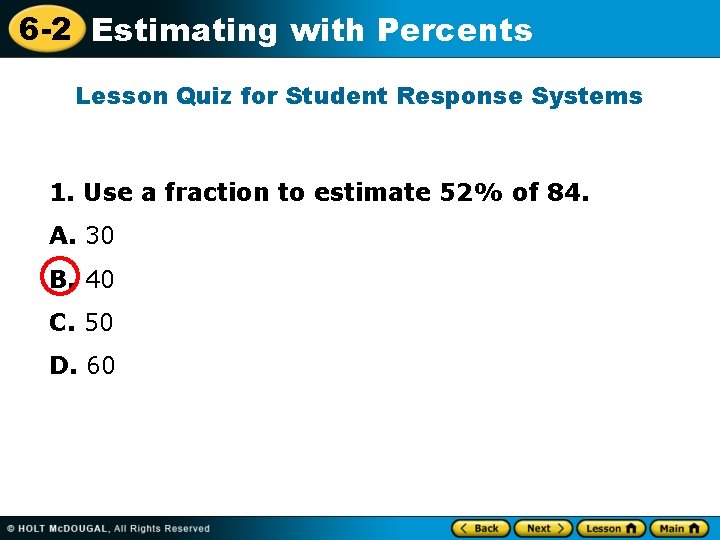 6-2 Estimating with Percents

Lesson Quiz for Student Response Systems

1. Use a fraction to estimate 52% of 84.

A. 30

B. 40

C. 50

D. 60

© HOLT McDOUGAL, All Rights Reserved

Back Next Lesson Main